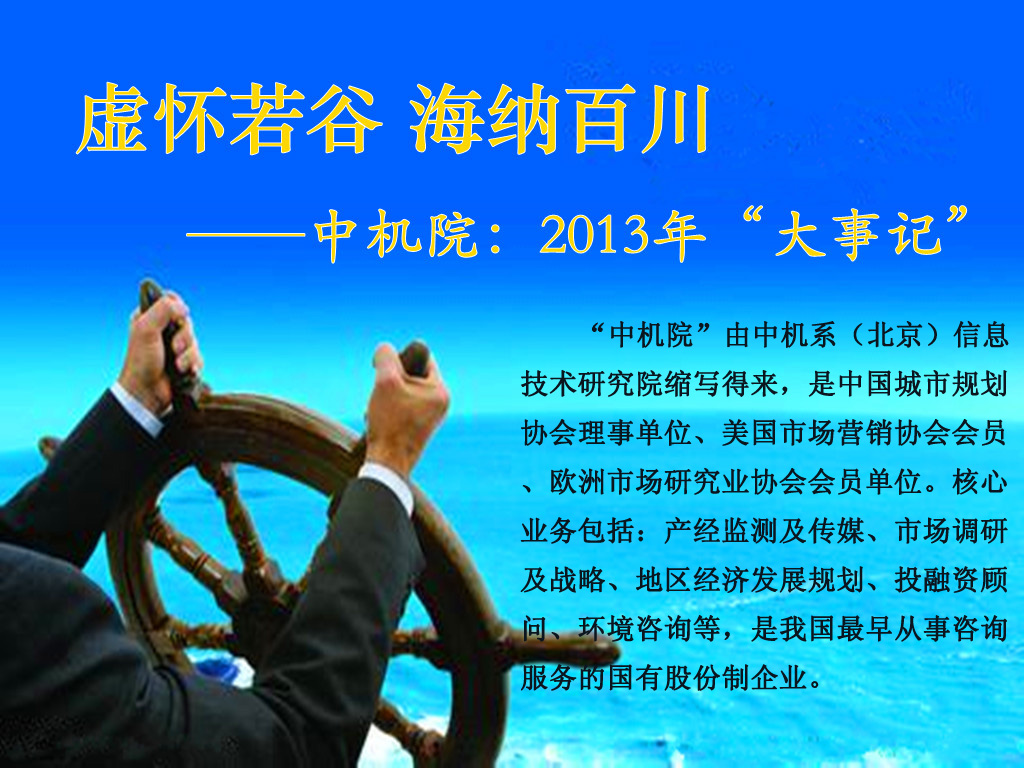 虚怀若谷 海纳百川

——中机院：2013年“大事记”

“中机院”由中机系（北京）信息技术研究院缩写得来，是中国城市规划协会理事单位、美国市场营销协会会员、欧洲市场研究业协会会员单位。核心业务包括：产经监测及传媒、市场调研及战略、地区经济发展规划、投融资顾问、环境咨询等，是我国最早从事咨询服务的国有股份制企业。